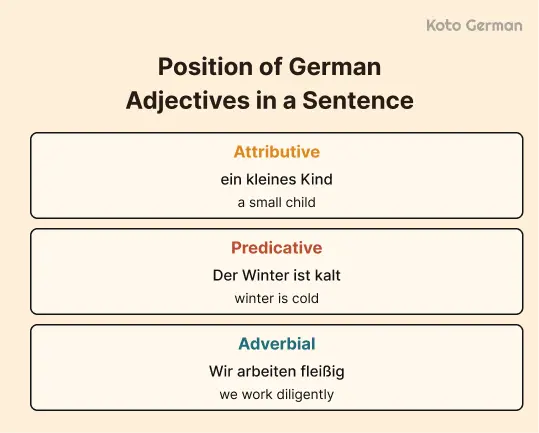 Koto German

Position of German Adjectives in a Sentence

Attributive
ein kleines Kind
a small child

Predicative
Der Winter ist kalt
winter is cold

Adverbial
Wir arbeiten fleißig
we work diligently